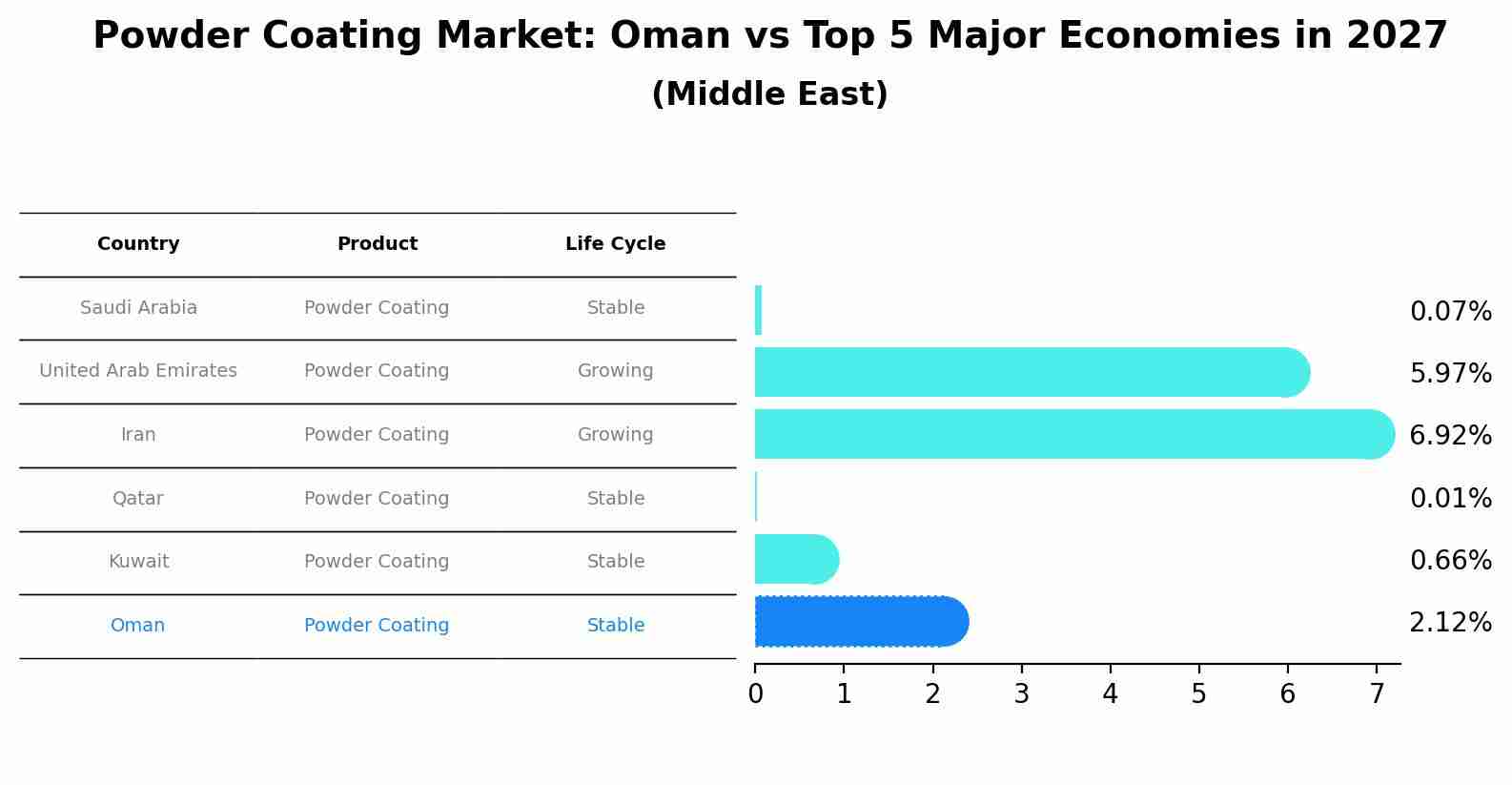 Powder Coating Market: Oman vs Top 5 Major Economies in 2027
(Middle East)

| Country | Product | Life Cycle |
|---|---|---|
| Saudi Arabia | Powder Coating | Stable |
| United Arab Emirates | Powder Coating | Growing |
| Iran | Powder Coating | Growing |
| Qatar | Powder Coating | Stable |
| Kuwait | Powder Coating | Stable |
| Oman | Powder Coating | Stable |

0.07%
5.97%
6.92%
0.01%
0.66%
2.12%

0 1 2 3 4 5 6 7